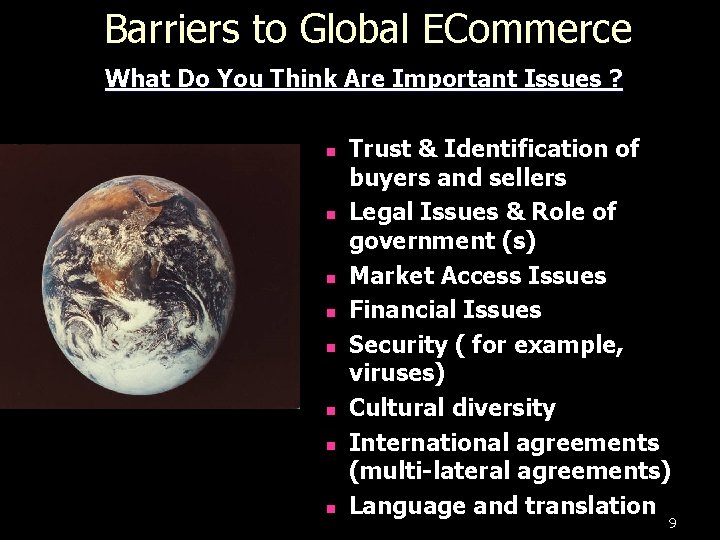 Barriers to Global ECommerce

What Do You Think Are Important Issues ?

- Trust & Identification of buyers and sellers
- Legal Issues & Role of government (s)
- Market Access Issues
- Financial Issues
- Security ( for example, viruses)
- Cultural diversity
- International agreements (multi-lateral agreements)
- Language and translation

9